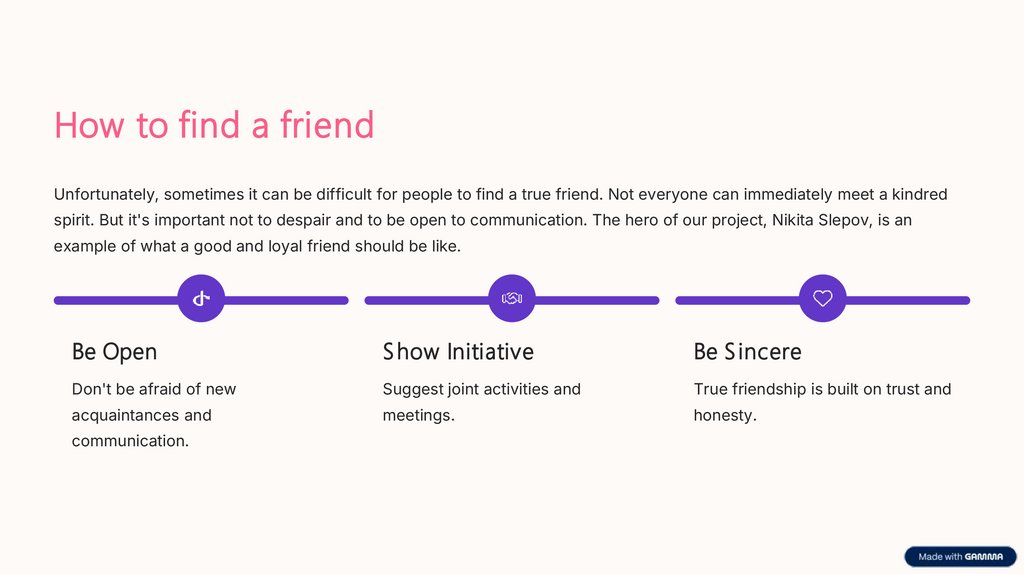 How to find a friend

Unfortunately, sometimes it can be difficult for people to find a true friend. Not everyone can immediately meet a kindred spirit. But it's important not to despair and to be open to communication. The hero of our project, Nikita Slepov, is an example of what a good and loyal friend should be like.

Be Open

Don't be afraid of new acquaintances and communication.

Show Initiative

Suggest joint activities and meetings.

Be Sincere

True friendship is built on trust and honesty.

Made with GAMMA